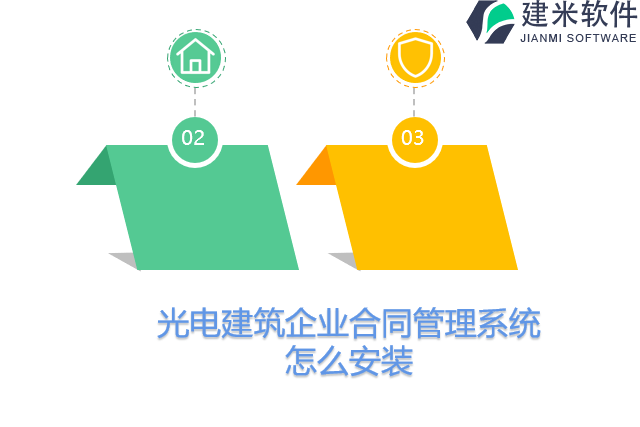 建米软件
JIANMI SOFTWARE

02

03

光电建筑企业合同管理系统怎么安装